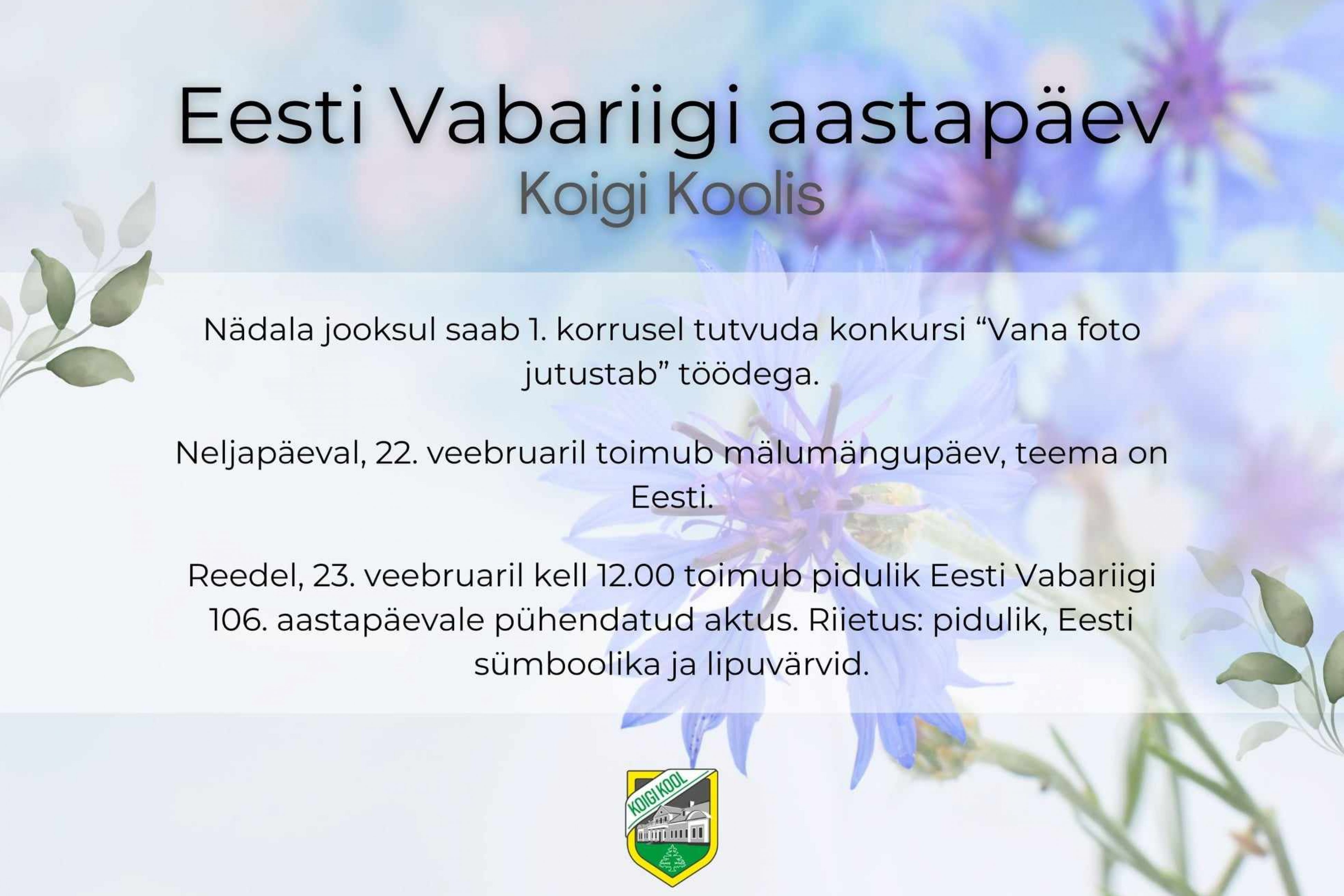 Eesti Vabariigi aastapäev
Koigi Koolis

Nädala jooksul saab 1. korrusel tutvuda konkursi “Vana foto jutustab” töödega.

Neljapäeval, 22. veebruaril toimub mälumängupäev, teema on Eesti.

Reedel, 23. veebruaril kell 12.00 toimub pidulik Eesti Vabariigi 106. aastapäevale pühendatud aktus. Riietus: pidulik, Eesti sümboolika ja lipuvärvid.

KOIGI KOOL